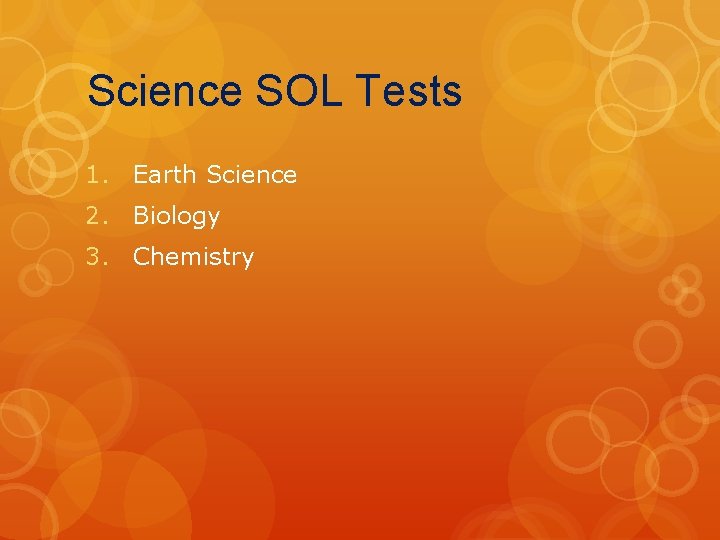 Science SOL Tests

1. Earth Science
2. Biology
3. Chemistry